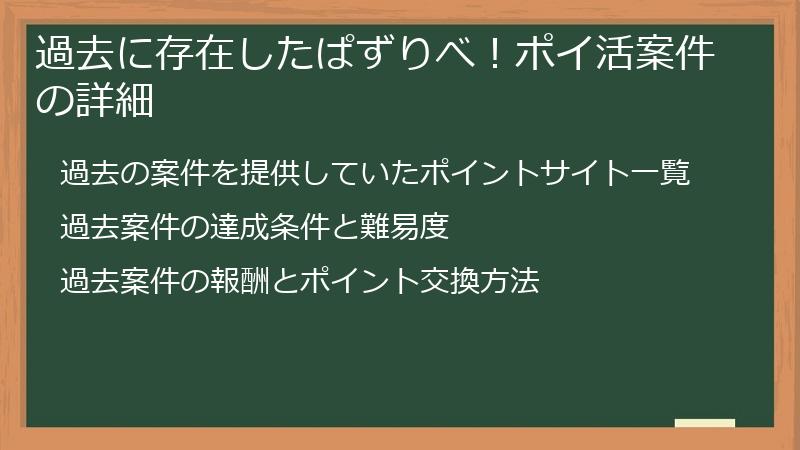 過去に存在したぱずりべ！ポイ活案件の詳細

過去の案件を提供していたポイントサイト一覧

過去案件の達成条件と難易度

過去案件の報酬とポイント交換方法